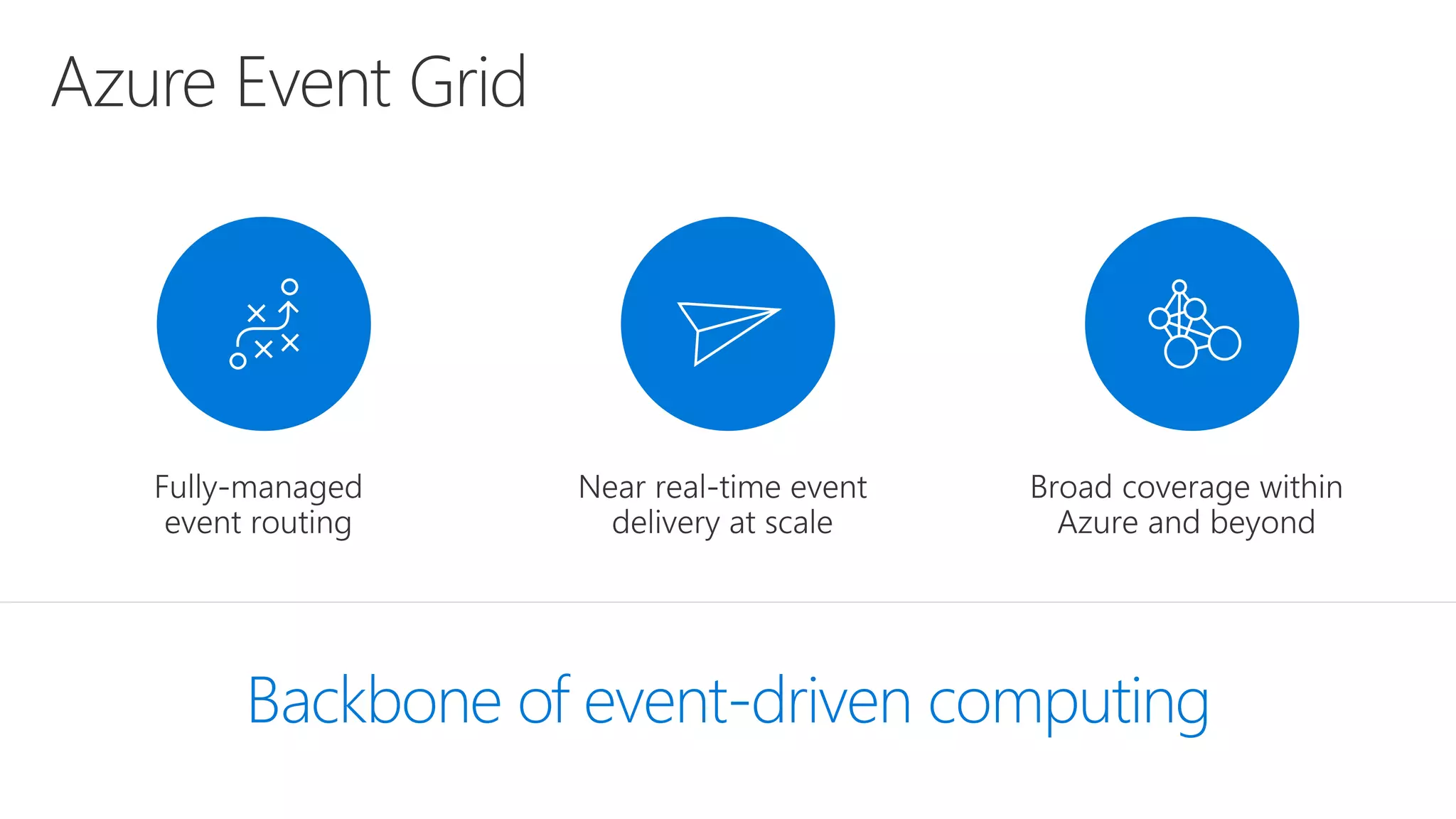 Azure Event Grid

Fully-managed event routing

Near real-time event delivery at scale

Broad coverage within Azure and beyond

Backbone of event-driven computing